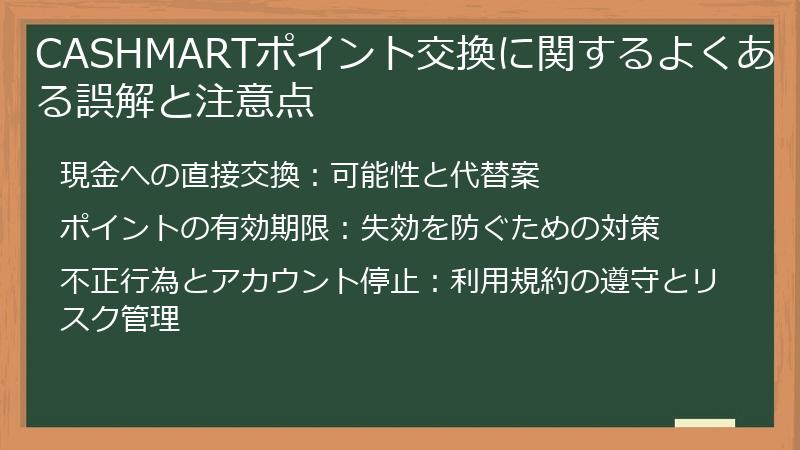 CASHMARTポイント交換に関するよくある誤解と注意点

現金への直接交換：可能性と代替案

ポイントの有効期限：失効を防ぐための対策

不正行為とアカウント停止：利用規約の遵守とリスク管理